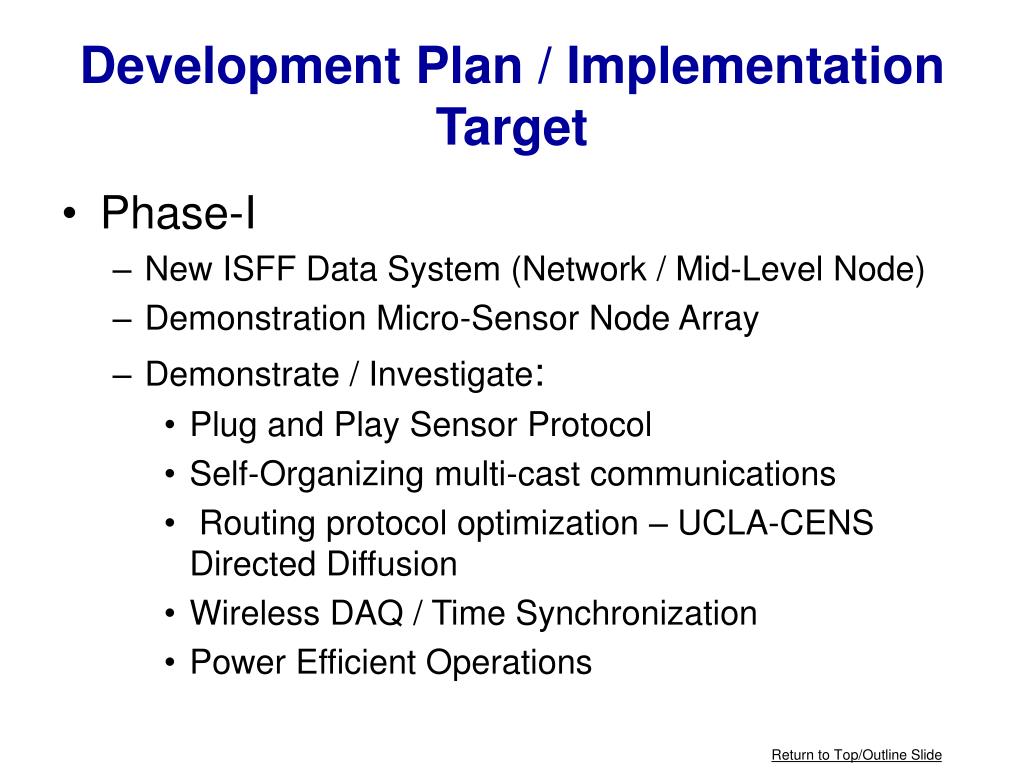 Development Plan / Implementation Target

• Phase-I
– New ISFF Data System (Network / Mid-Level Node)
– Demonstration Micro-Sensor Node Array
– Demonstrate / Investigate:
• Plug and Play Sensor Protocol
• Self-Organizing multi-cast communications
• Routing protocol optimization – UCLA-CENS Directed Diffusion
• Wireless DAQ / Time Synchronization
• Power Efficient Operations

Return to Top/Outline Slide